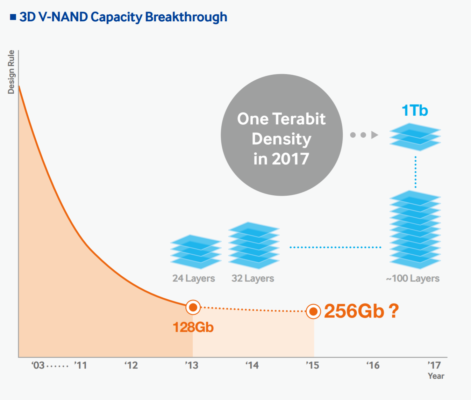 ■ 3D V-NAND Capacity Breakthrough

Design Rule

One Terabit Density in 2017

1Tb

24 Layers

32 Layers

~100 Layers

128Gb

256Gb ?

'03 ······ '11

'12

'13

'14

'15

'16

'17

Year